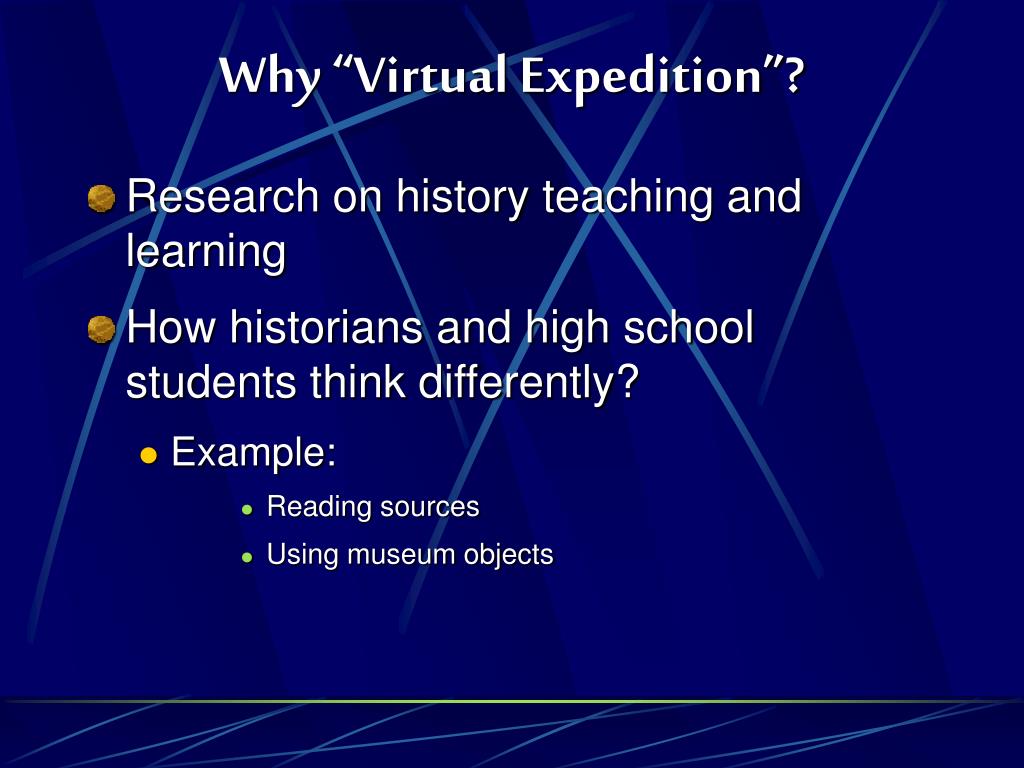 Why “Virtual Expedition”?

Research on history teaching and learning

How historians and high school students think differently?

Example:

Reading sources

Using museum objects